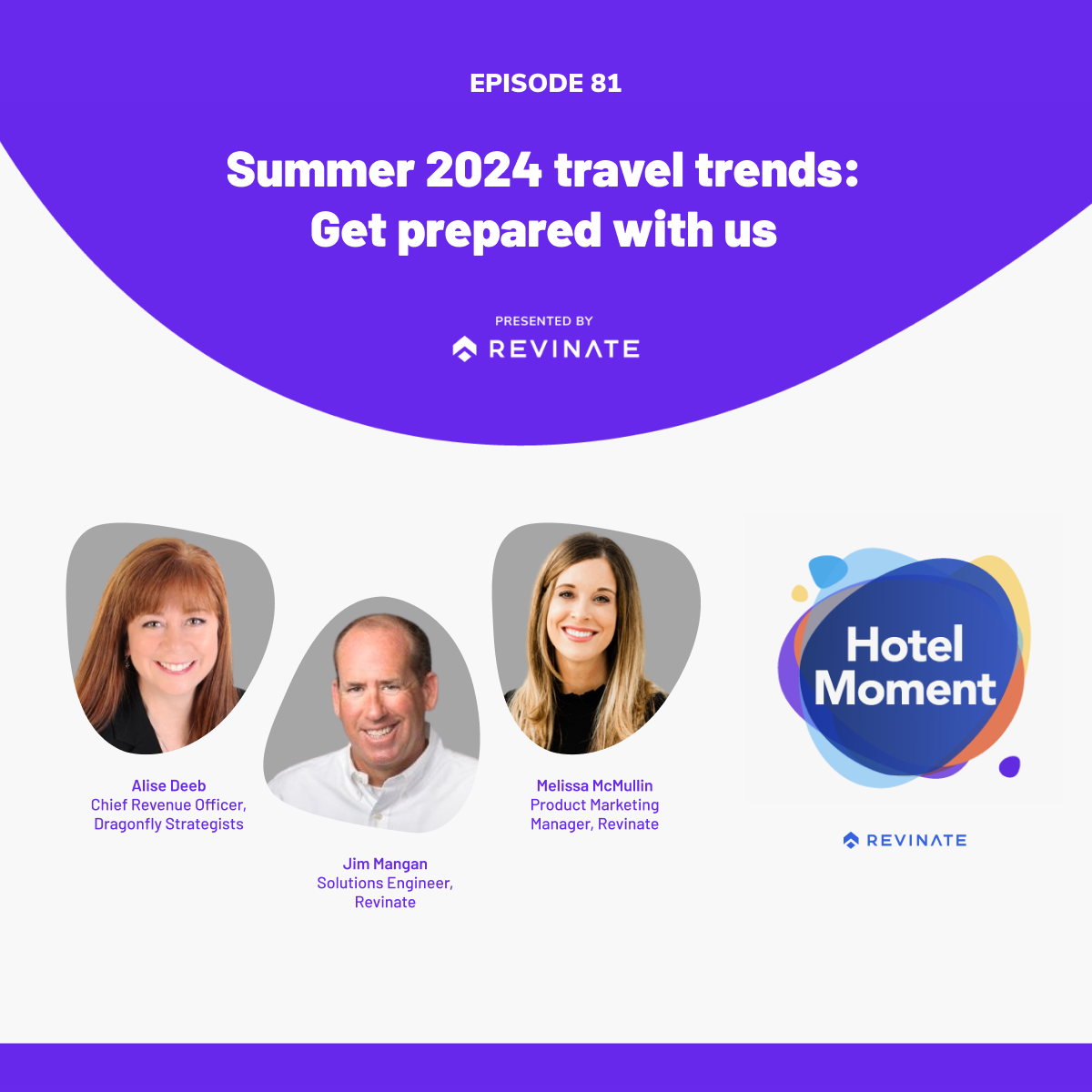 EPISODE 81

Summer 2024 travel trends: Get prepared with us

PRESENTED BY
REVINATE

Alise Deeb
Chief Revenue Officer, Dragonfly Strategists

Jim Mangan
Solutions Engineer, Revinate

Melissa McMullin
Product Marketing Manager, Revinate

Hotel Moment

REVINATE